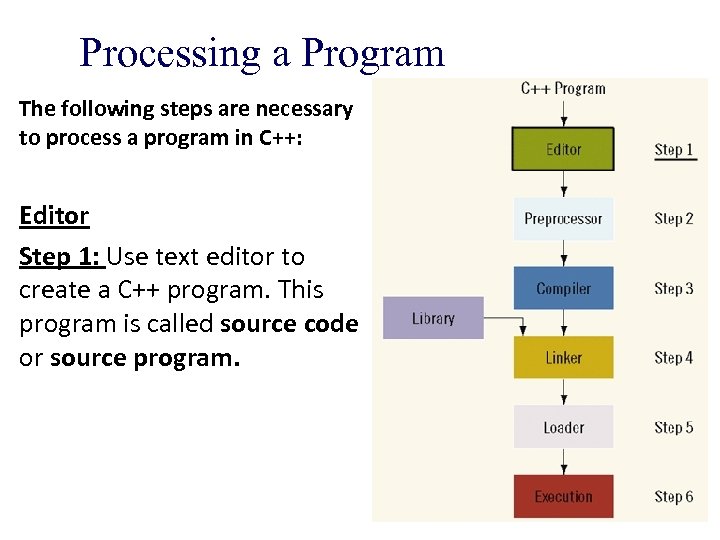 Processing a Program

The following steps are necessary to process a program in C++:

Editor

Step 1: Use text editor to create a C++ program. This program is called source code or source program.

C++ Program

Editor

Step 1

Preprocessor

Step 2

Compiler

Step 3

Library

Linker

Step 4

Loader

Step 5

Execution

Step 6